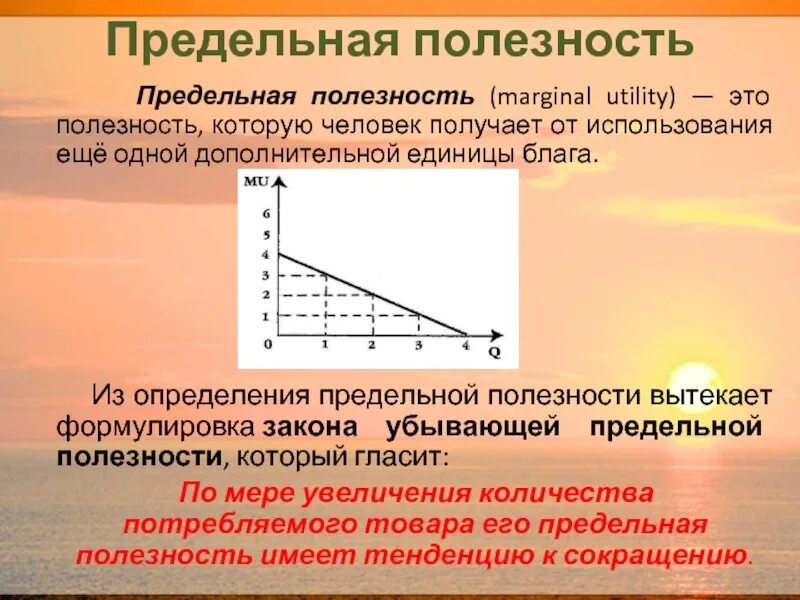 Предельная полезность

Предельная полезность (marginal utility) — это полезность, которую человек получает от использования ещё одной дополнительной единицы блага.

MU
6
5
4
3
2
1
0
1
2
3
4
Q

Из определения предельной полезности вытекает формулировка закона убывающей предельной полезности, который гласит:

По мере увеличения количества потребляемого товара его предельная полезность имеет тенденцию к сокращению.